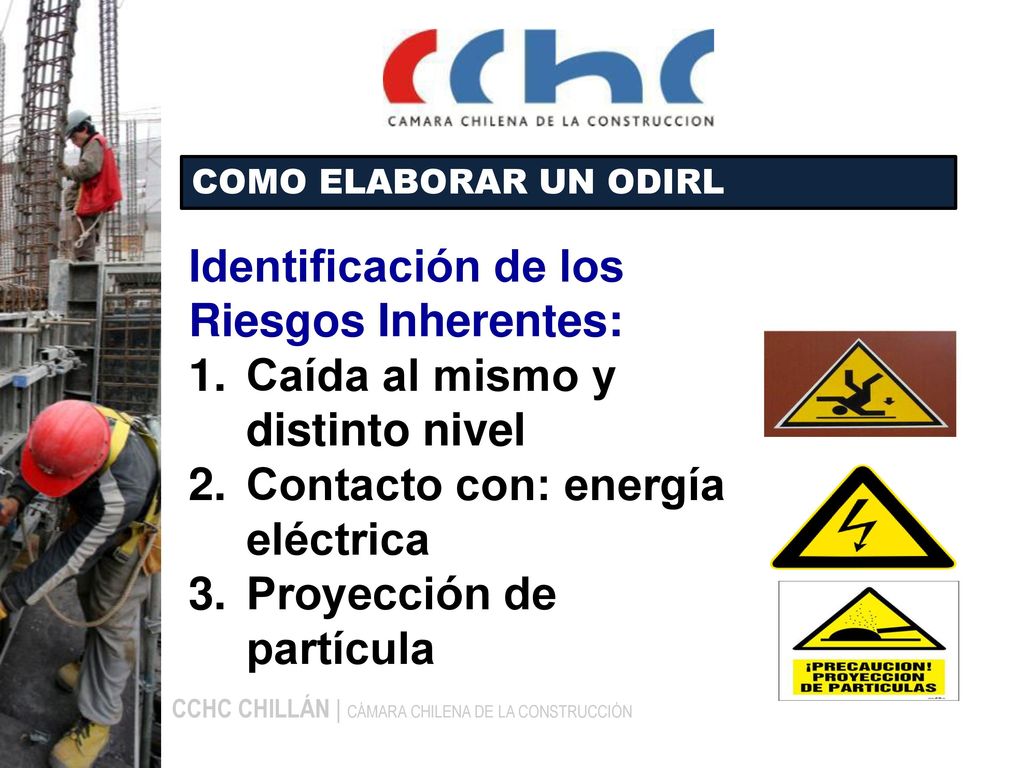 cchc
CAMARA CHILENA DE LA CONSTRUCCION

COMO ELABORAR UN ODIRL

Identificación de los Riesgos Inherentes:
1. Caída al mismo y distinto nivel
2. Contacto con: energía eléctrica
3. Proyección de partícula

¡PRECAUCION! PROYECCION DE PARTICULAS

CCHC CHILLÁN | CÁMARA CHILENA DE LA CONSTRUCCIÓN